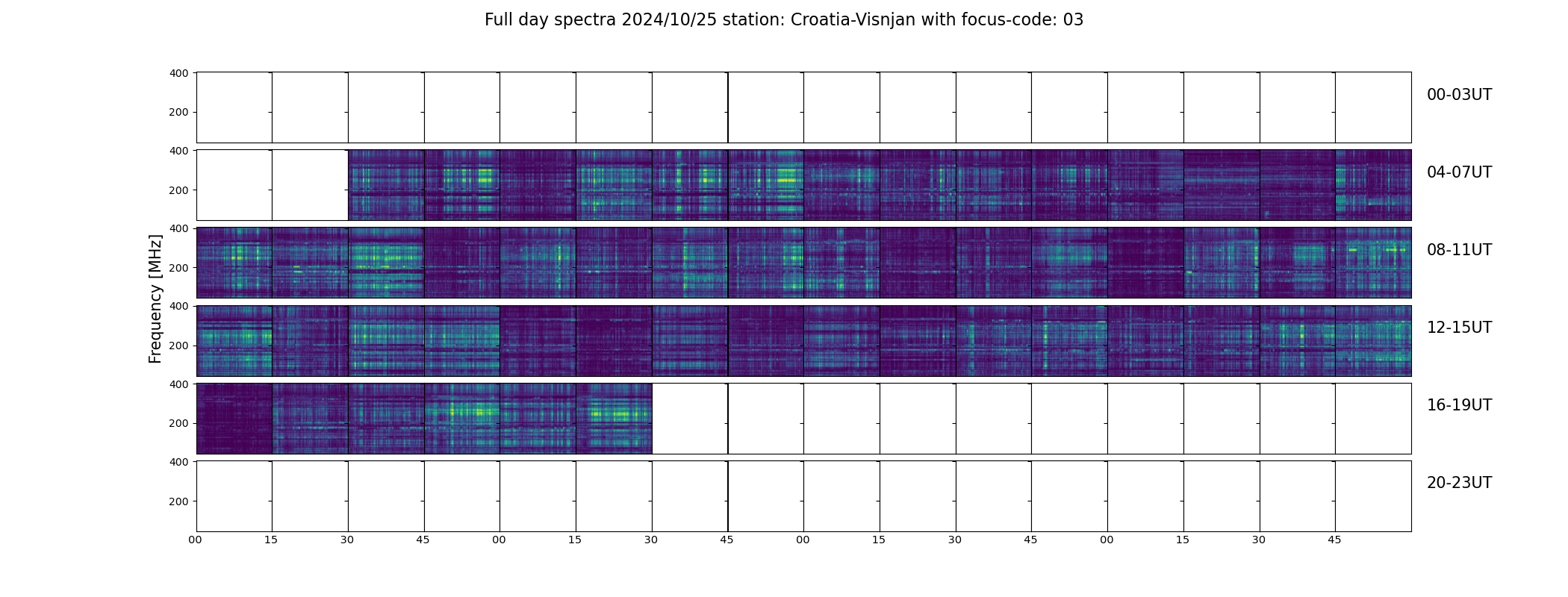 Full day spectra 2024/10/25 station: Croatia-Visnjan with focus-code: 03

Frequency [MHz]

400
200
00-03UT

400
200
04-07UT

400
200
08-11UT

400
200
12-15UT

400
200
16-19UT

400
200
20-23UT

00 15 30 45 00 15 30 45 00 15 30 45 00 15 30 45